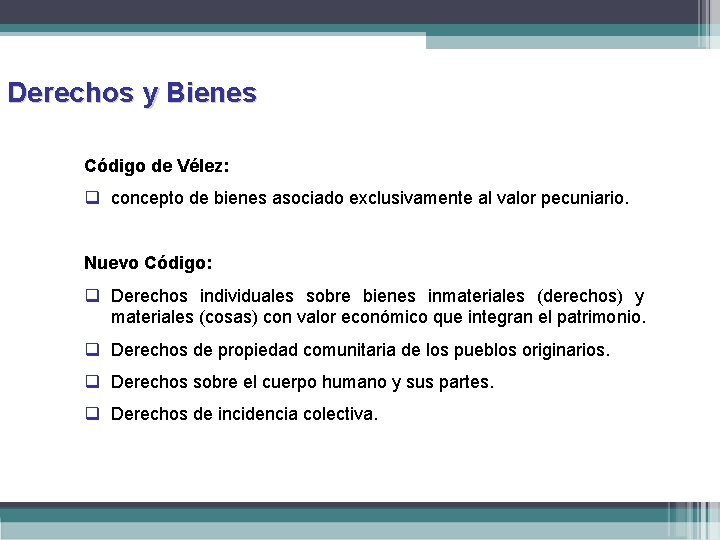 Derechos y Bienes

Código de Vélez:

❑ concepto de bienes asociado exclusivamente al valor pecuniario.

Nuevo Código:

❑ Derechos individuales sobre bienes inmateriales (derechos) y materiales (cosas) con valor económico que integran el patrimonio.

❑ Derechos de propiedad comunitaria de los pueblos originarios.

❑ Derechos sobre el cuerpo humano y sus partes.

❑ Derechos de incidencia colectiva.